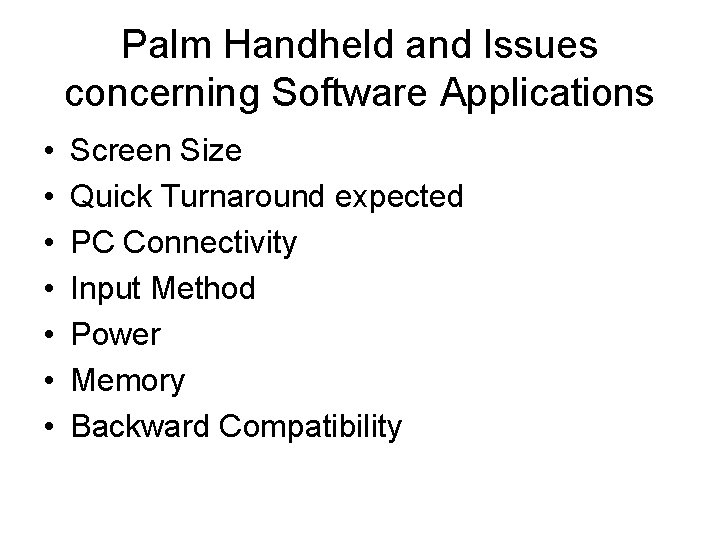 Palm Handheld and Issues concerning Software Applications

• Screen Size
• Quick Turnaround expected
• PC Connectivity
• Input Method
• Power
• Memory
• Backward Compatibility